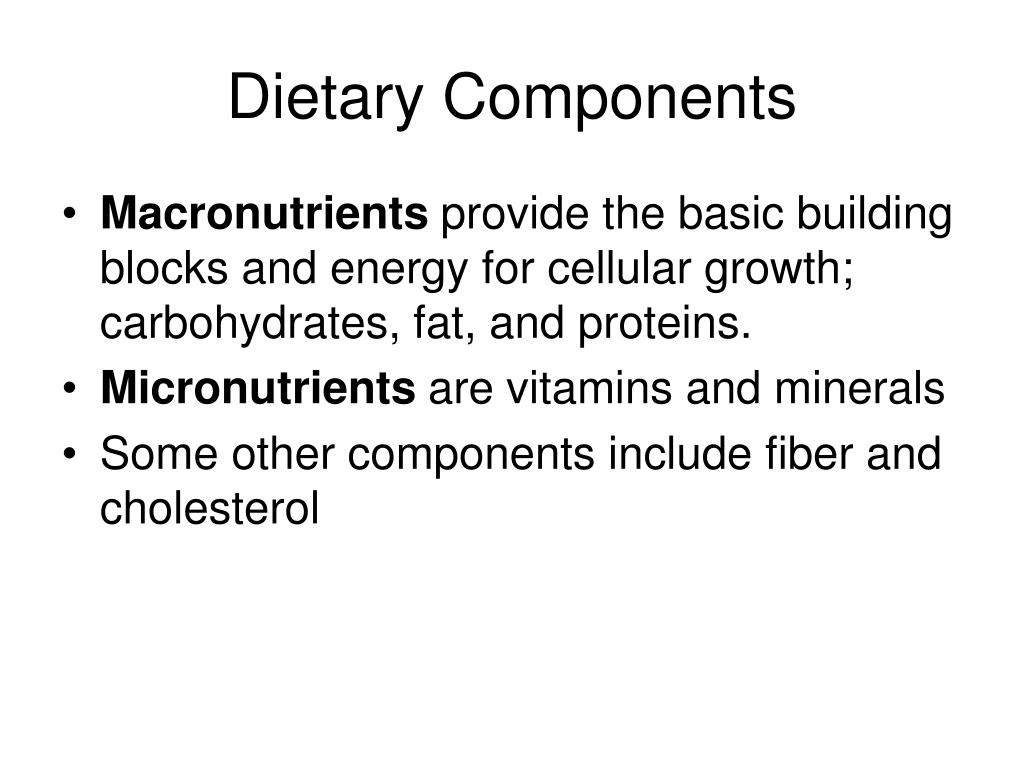 Dietary Components

• Macronutrients provide the basic building blocks and energy for cellular growth; carbohydrates, fat, and proteins.
• Micronutrients are vitamins and minerals
• Some other components include fiber and cholesterol